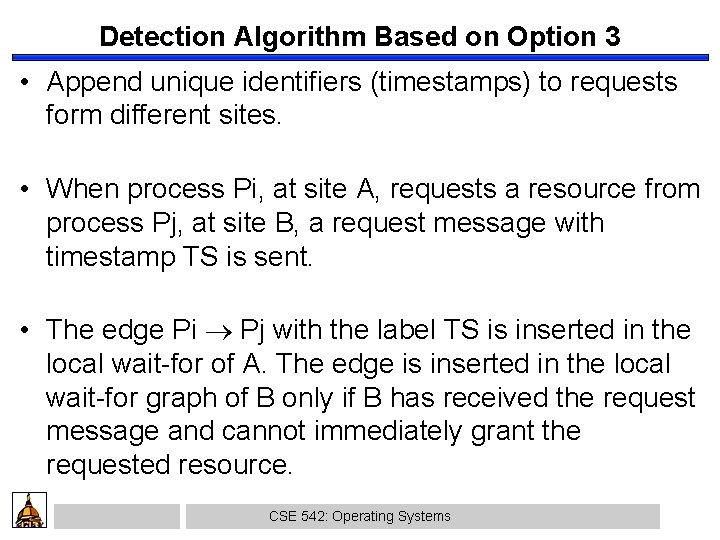 Detection Algorithm Based on Option 3

• Append unique identifiers (timestamps) to requests form different sites.

• When process Pi, at site A, requests a resource from process Pj, at site B, a request message with timestamp TS is sent.

• The edge Pi $\rightarrow$ Pj with the label TS is inserted in the local wait-for of A. The edge is inserted in the local wait-for graph of B only if B has received the request message and cannot immediately grant the requested resource.

CSE 542: Operating Systems